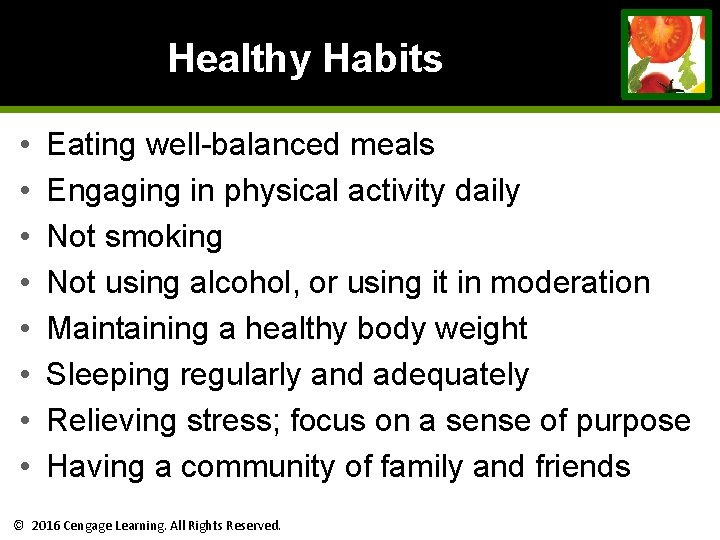 Healthy Habits

• Eating well-balanced meals
• Engaging in physical activity daily
• Not smoking
• Not using alcohol, or using it in moderation
• Maintaining a healthy body weight
• Sleeping regularly and adequately
• Relieving stress; focus on a sense of purpose
• Having a community of family and friends

© 2016 Cengage Learning. All Rights Reserved.